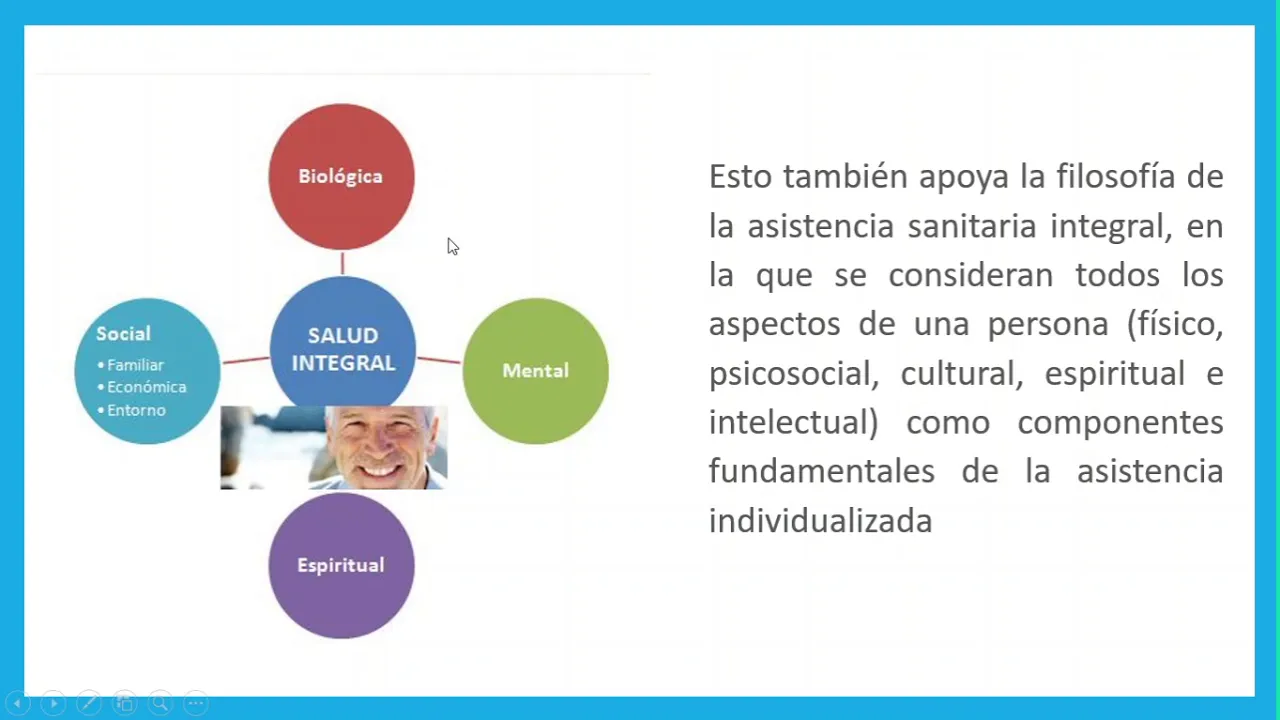 Biológica

Social
• Familiar
• Económica
• Entorno

SALUD INTEGRAL

Mental

Espiritual

Esto también apoya la filosofía de la asistencia sanitaria integral, en la que se consideran todos los aspectos de una persona (físico, psicosocial, cultural, espiritual e intelectual) como componentes fundamentales de la asistencia individualizada